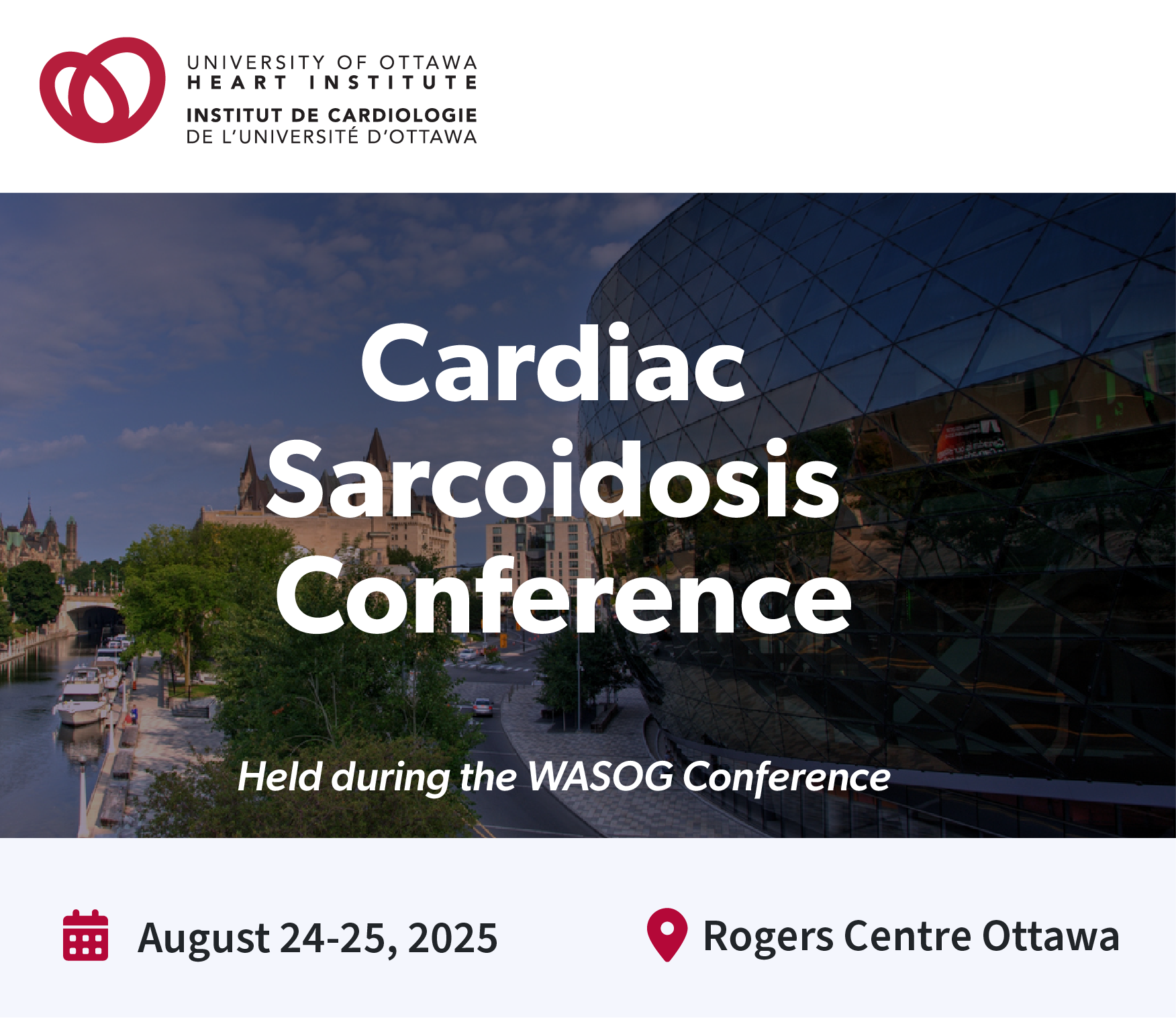 UNIVERSITY OF OTTAWA
HEART INSTITUTE
INSTITUT DE CARDIOLOGIE
DE L'UNIVERSITÉ D'OTTAWA

Cardiac Sarcoidosis Conference

Held during the WASOG Conference

August 24-25, 2025

Rogers Centre Ottawa